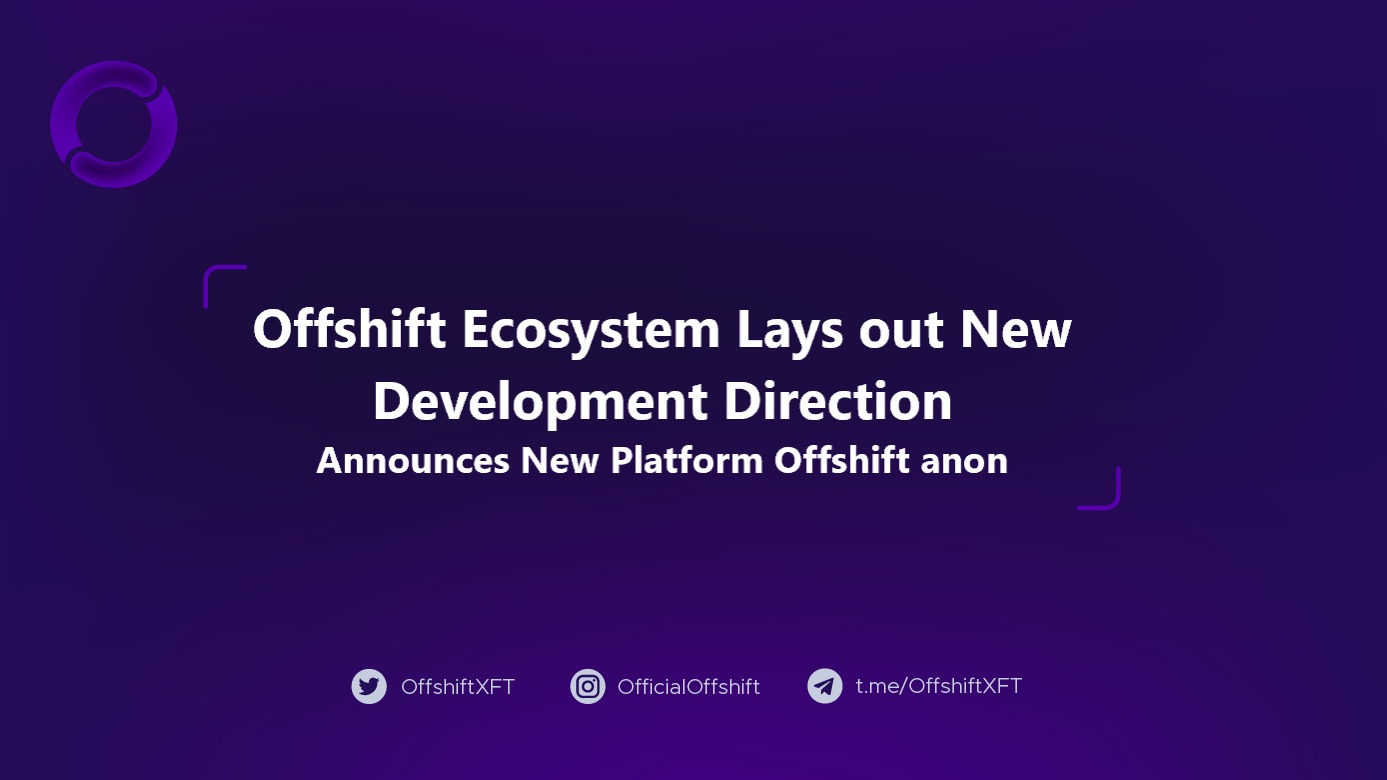 Offshift Ecosystem Lays out New Development Direction
Announces New Platform Offshift anon

OffshiftXFT OfficialOffshift t.me/OffshiftXFT